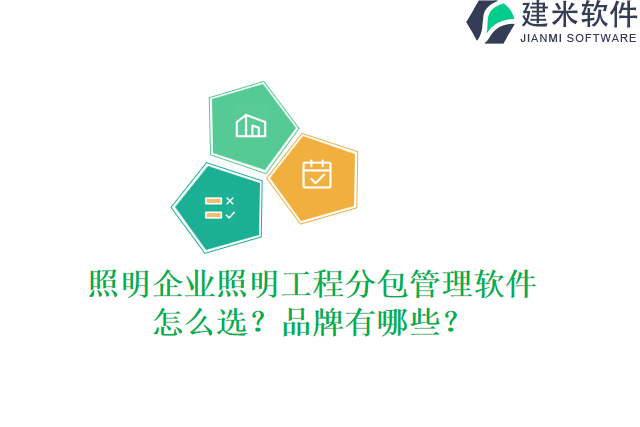 建米软件
JIANMI SOFTWARE

照明企业照明工程分包管理软件怎么选？品牌有哪些？